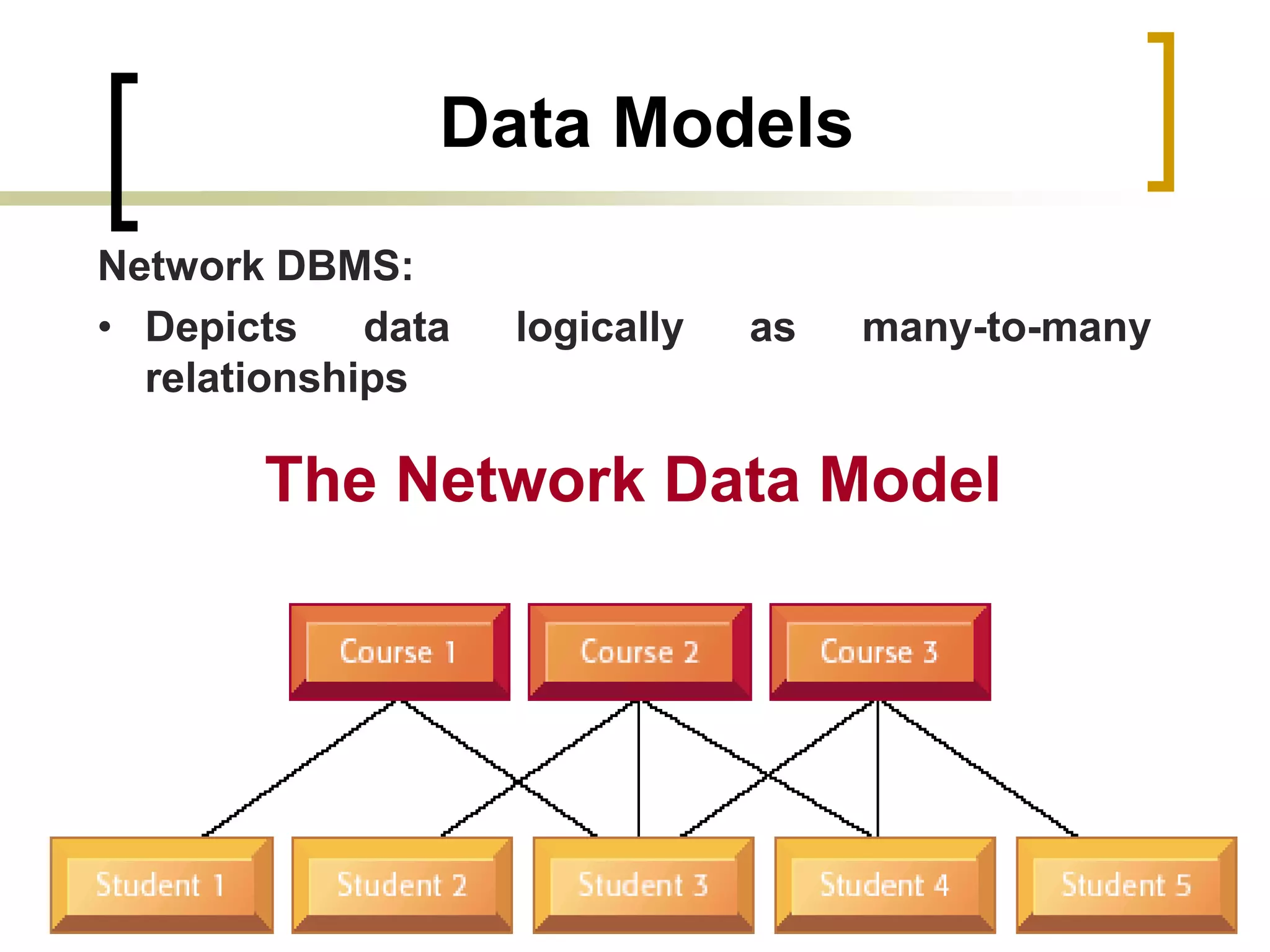 Data Models

Network DBMS:

• Depicts data logically as many-to-many relationships

The Network Data Model

Course 1
Course 2
Course 3

Student 1
Student 2
Student 3
Student 4
Student 5